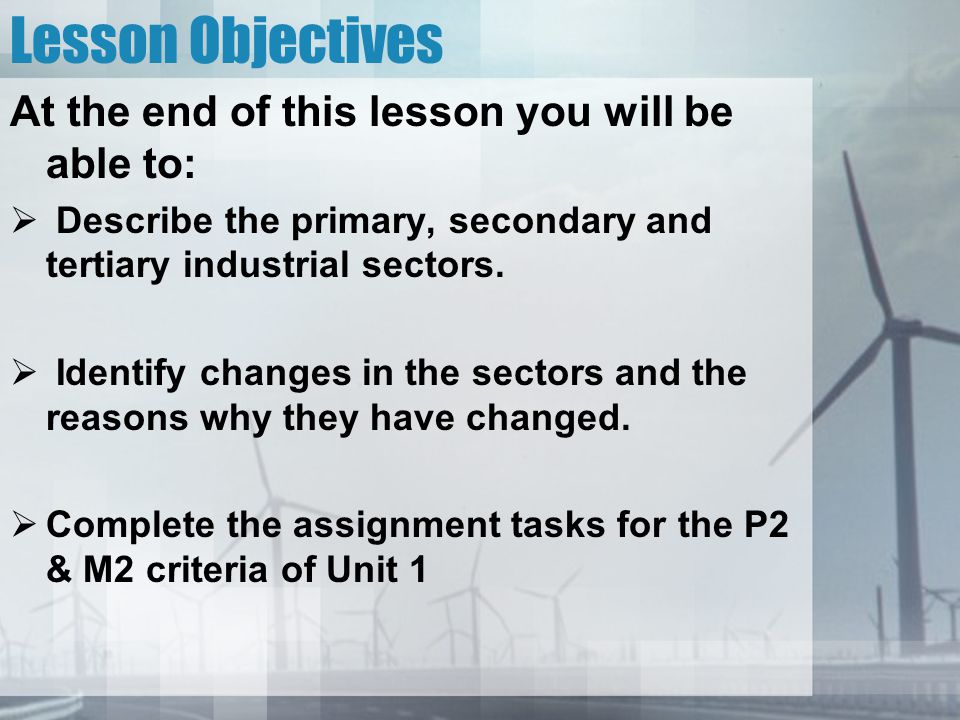 Lesson Objectives

At the end of this lesson you will be able to:

➢ Describe the primary, secondary and tertiary industrial sectors.

➢ Identify changes in the sectors and the reasons why they have changed.

➢ Complete the assignment tasks for the P2 & M2 criteria of Unit 1